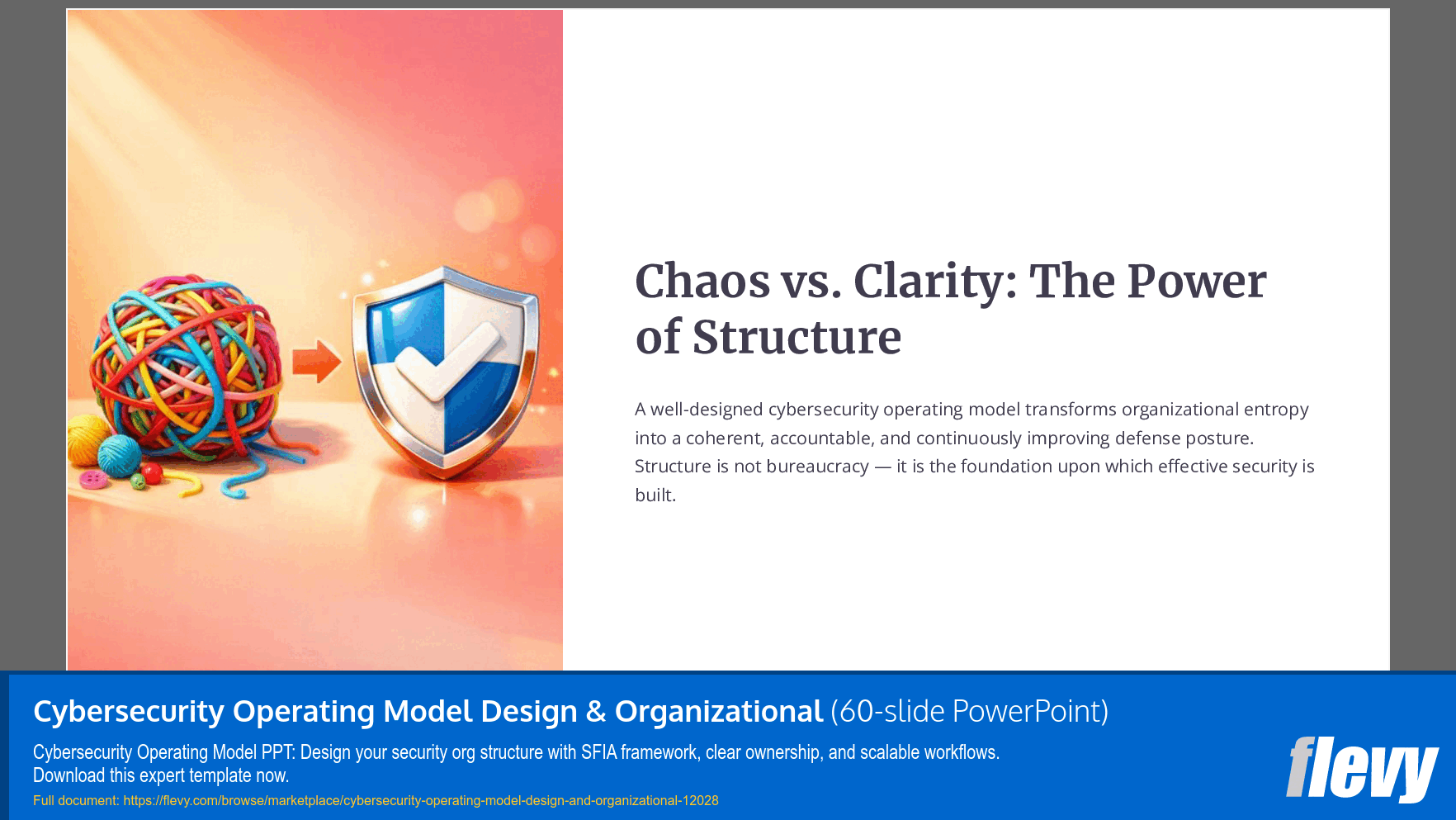 Chaos vs. Clarity: The Power of Structure

A well-designed cybersecurity operating model transforms organizational entropy into a coherent, accountable, and continuously improving defense posture. Structure is not bureaucracy — it is the foundation upon which effective security is built.

Cybersecurity Operating Model Design & Organizational (60-slide PowerPoint)

Cybersecurity Operating Model PPT: Design your security org structure with SFIA framework, clear ownership, and scalable workflows. Download this expert template now.

Full document: https://flevy.com/browse/marketplace/cybersecurity-operating-model-design-and-organizational-12028

flevy